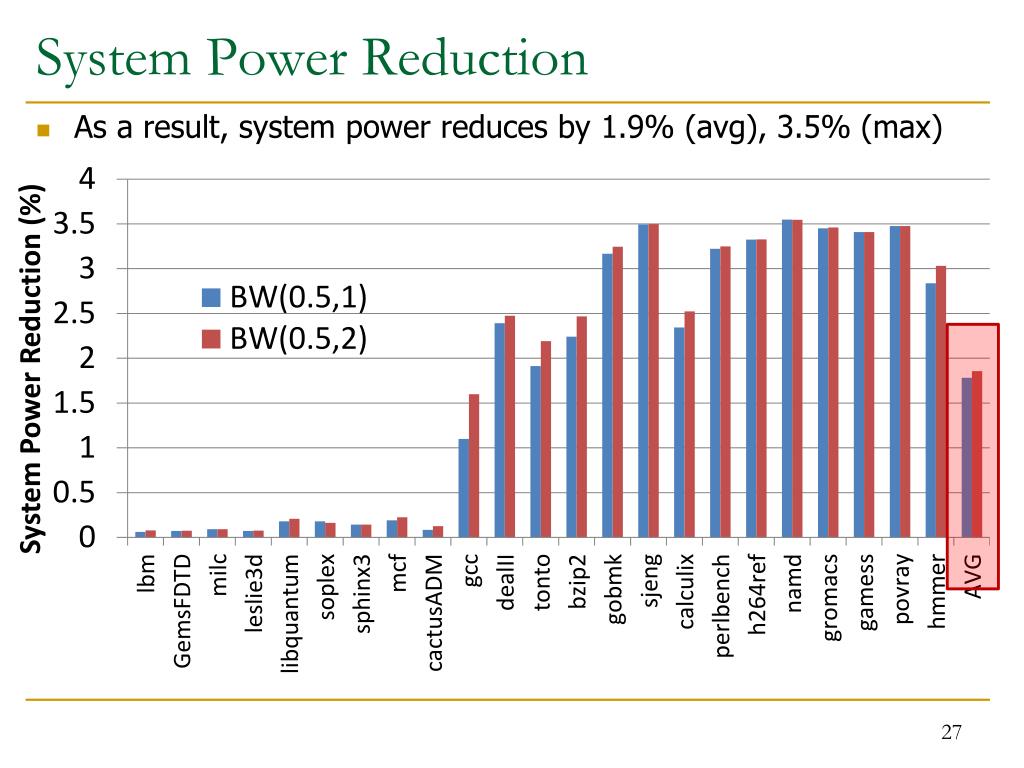 System Power Reduction

As a result, system power reduces by 1.9% (avg), 3.5% (max)

System Power Reduction (%)

4
3.5
3
2.5
2
1.5
1
0.5
0

BW(0.5,1)
BW(0.5,2)

lbm
GemsFDTD
milc
leslie3d
libquantum
soplex
sphinx3
mcf
cactusADM
gcc
dealII
tonto
bzip2
gobmk
sjeng
calculix
perlbench
h264ref
namd
gromacs
gamess
povray
hmmer
AVG

27